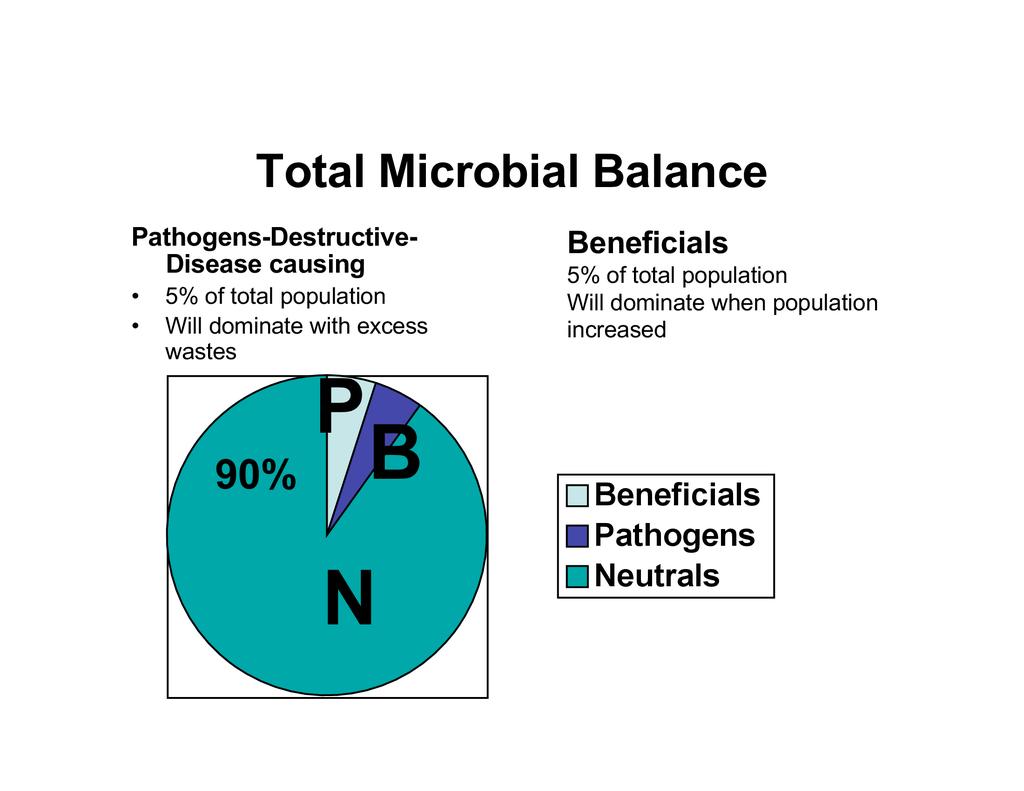 Total Microbial Balance

Pathogens-Destructive-Disease causing
• 5% of total population
• Will dominate with excess wastes

Beneficials
5% of total population
Will dominate when population increased

P
B
90%
N

Beneficials
Pathogens
Neutrals